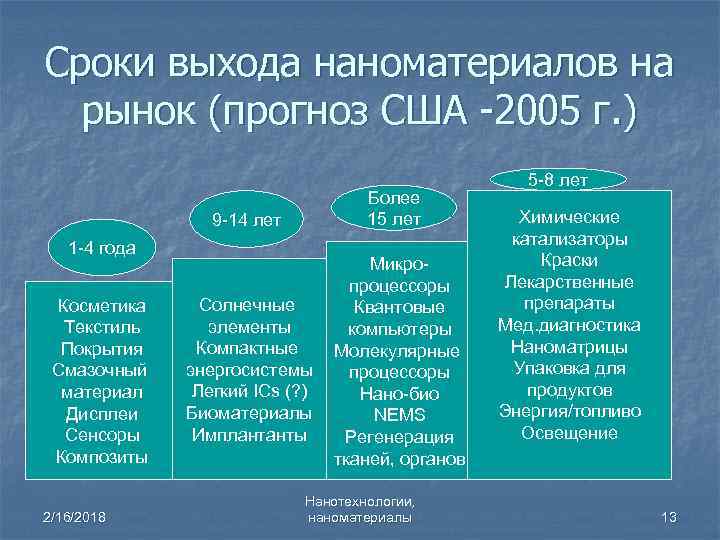 Сроки выхода наноматериалов на рынок (прогноз США -2005 г.)

1-4 года

Косметика
Текстиль
Покрытия
Смазочный материал
Дисплеи
Сенсоры
Композиты

9-14 лет

Солнечные элементы
Компактные энергосистемы
Легкий ICs (?)
Биоматериалы
Имплантанты

Более 15 лет

Микро-процессоры
Квантовые компьютеры
Молекулярные процессоры
Нано-био
NEMS
Регенерация тканей, органов

5-8 лет

Химические катализаторы
Краски
Лекарственные препараты
Мед.диагностика
Наноматрицы
Упаковка для продуктов
Энергия/топливо
Освещение

2/16/2018

Нанотехнологии, наноматериалы

13